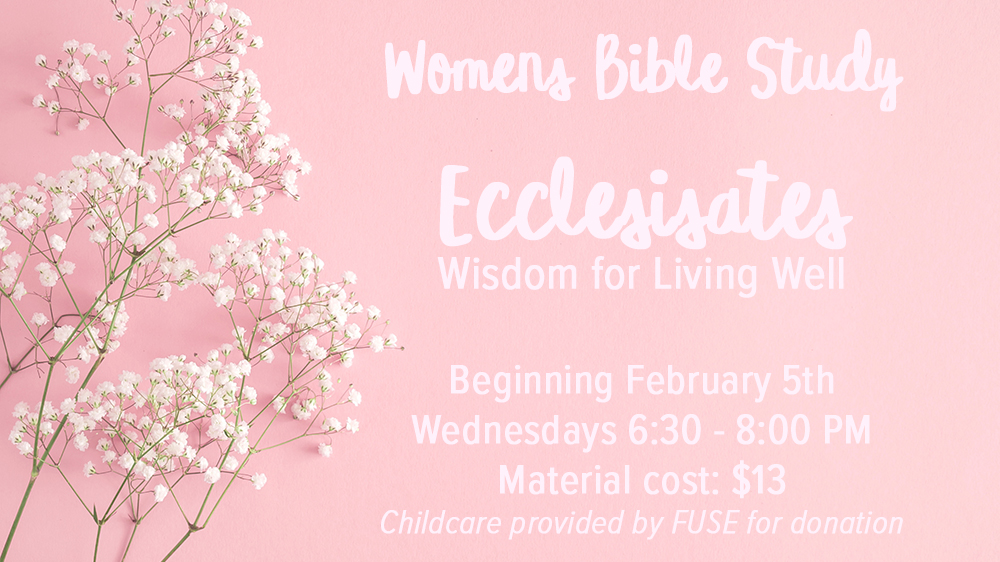 Womens Bible Study

Ecclesisates
Wisdom for Living Well

Beginning February 5th
Wednesdays 6:30 - 8:00 PM
Material cost: $13
Childcare provided by FUSE for donation